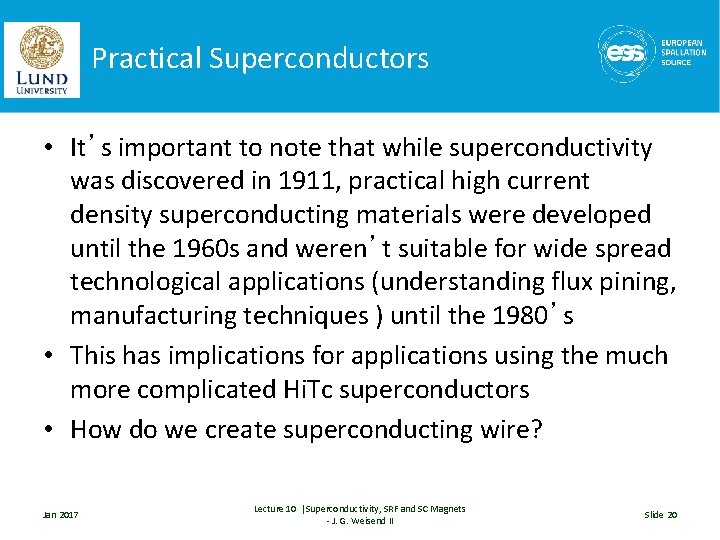 LUND UNIVERSITY

Practical Superconductors

ess EUROPEAN SPALLATION SOURCE

• It’s important to note that while superconductivity was discovered in 1911, practical high current density superconducting materials were developed until the 1960s and weren’t suitable for wide spread technological applications (understanding flux pining, manufacturing techniques ) until the 1980’s

• This has implications for applications using the much more complicated HiTc superconductors

• How do we create superconducting wire?

Jan 2017

Lecture 10 |Superconductivity, SRF and SC Magnets - J. G. Weisend II

Slide 20